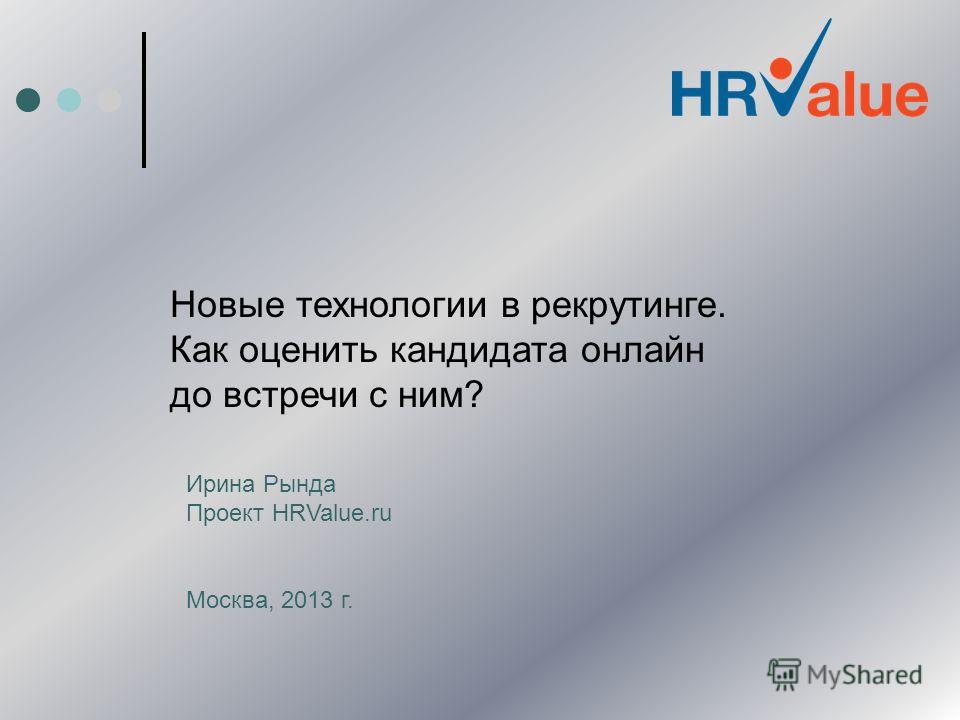 HRValue

Новые технологии в рекрутинге. Как оценить кандидата онлайн до встречи с ним?

Ирина Рында
Проект HRValue.ru

Москва, 2013 г.

MyShared